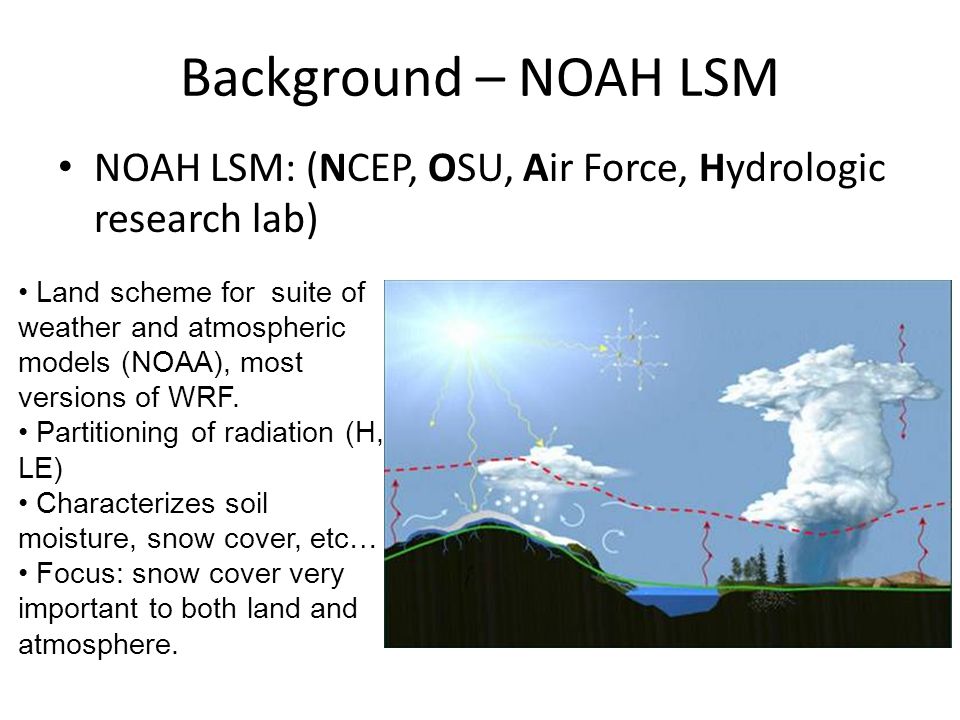 Background – NOAH LSM

• NOAH LSM: (NCEP, OSU, Air Force, Hydrologic research lab)

• Land scheme for suite of weather and atmospheric models (NOAA), most versions of WRF.
• Partitioning of radiation (H, LE)
• Characterizes soil moisture, snow cover, etc…
• Focus: snow cover very important to both land and atmosphere.